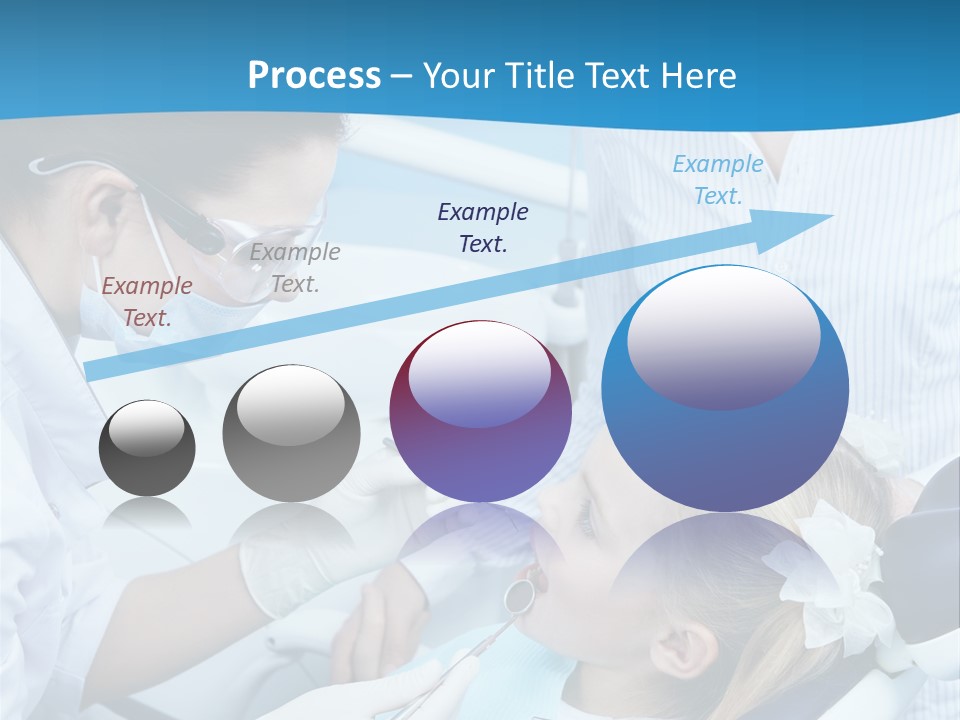 Process – Your Title Text Here

Example Text.

Example Text.

Example Text.

Example Text.